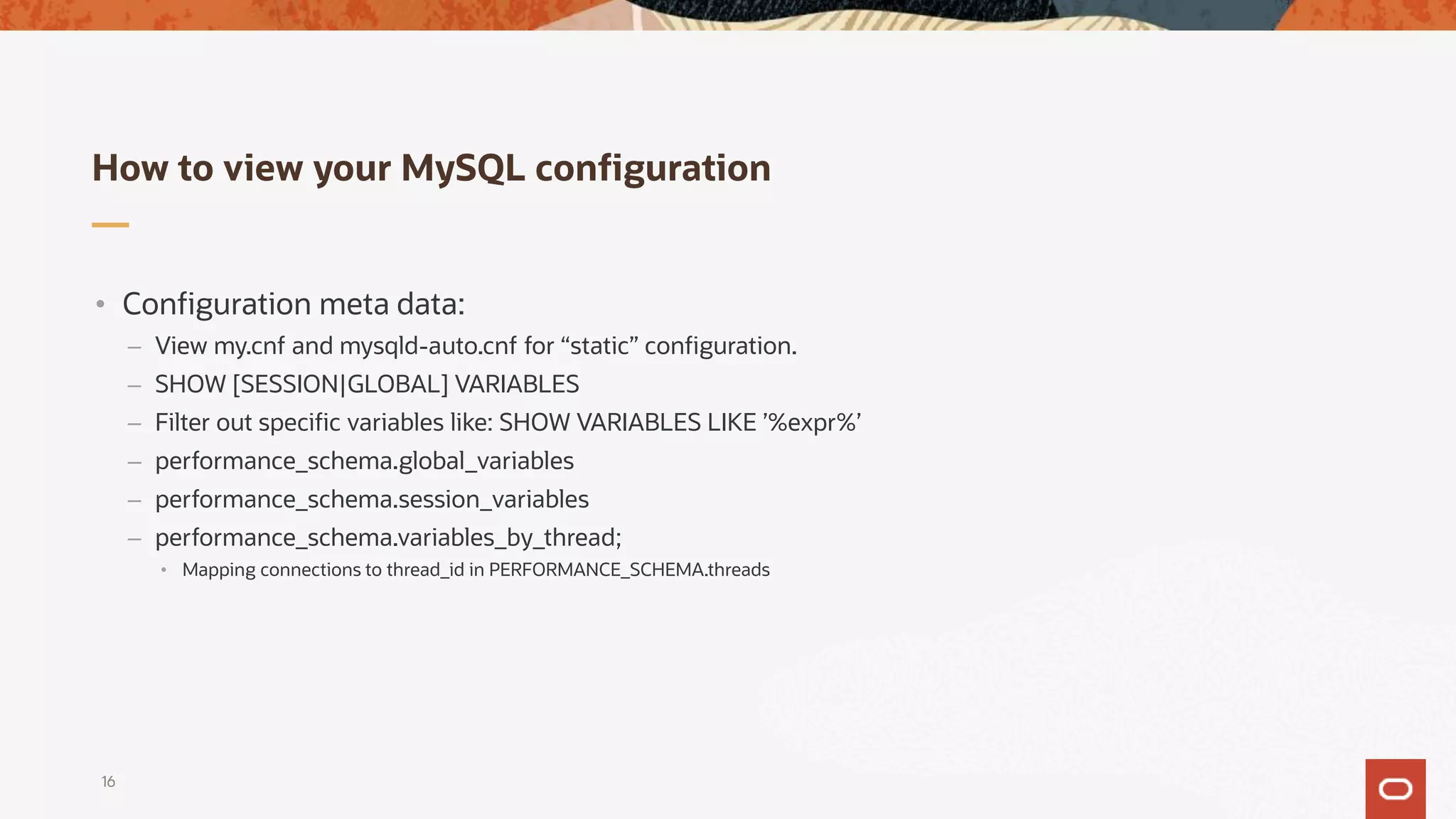 How to view your MySQL configuration

• Configuration meta data:
  – View my.cnf and mysqld-auto.cnf for “static” configuration.
  – SHOW [SESSION|GLOBAL] VARIABLES
  – Filter out specific variables like: SHOW VARIABLES LIKE ’%expr%’
  – performance_schema.global_variables
  – performance_schema.session_variables
  – performance_schema.variables_by_thread;
    • Mapping connections to thread_id in PERFORMANCE_SCHEMA.threads

16